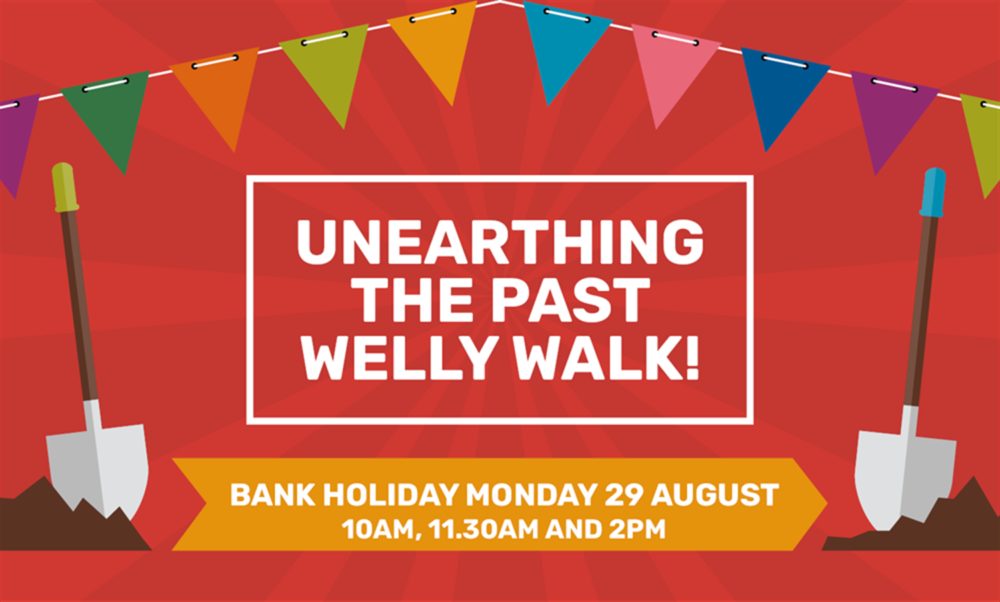 UNEARTHING THE PAST WELLY WALK!

BANK HOLIDAY MONDAY 29 AUGUST
10AM, 11.30AM AND 2PM